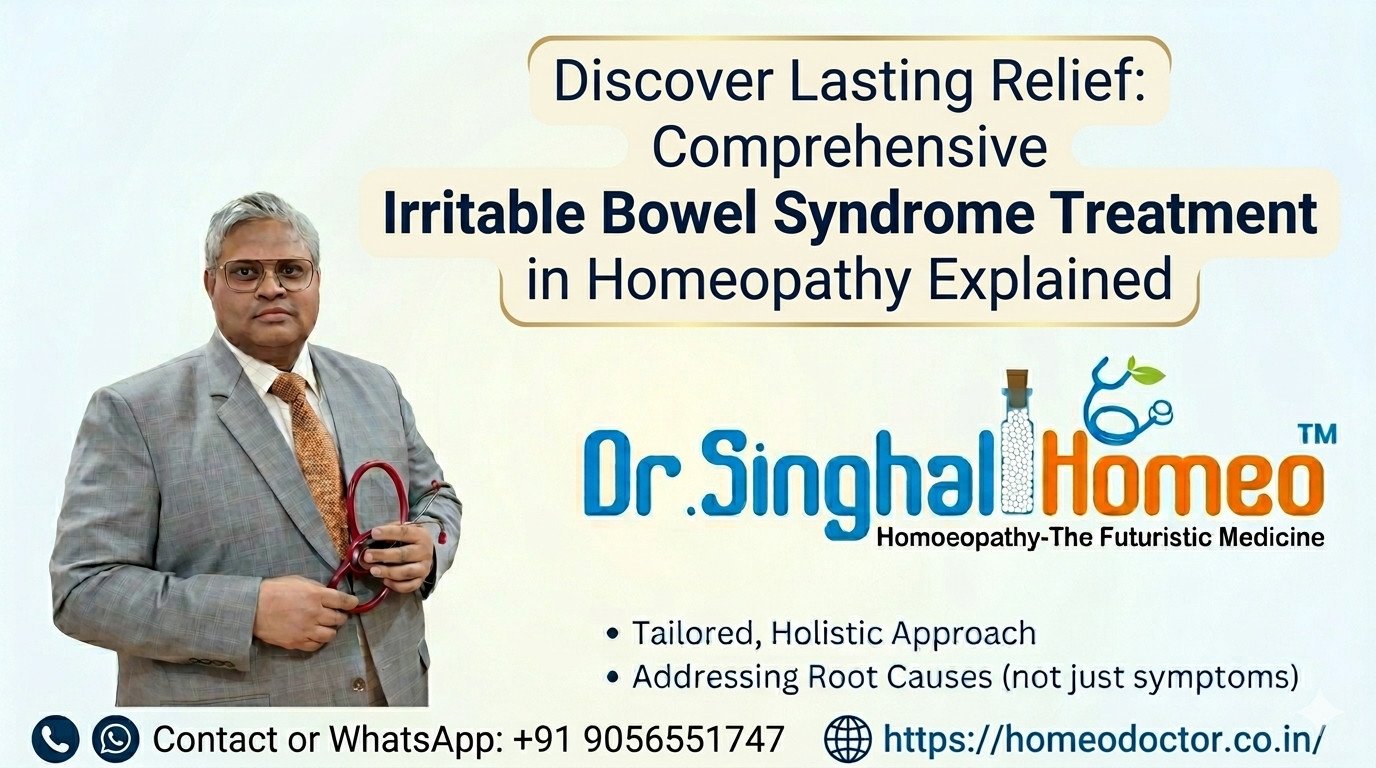 Discover Lasting Relief: Comprehensive **Irritable Bowel Syndrome Treatment** in Homeopathy Explained

Dr.Singhal Homeo™
Homoeopathy-The Futuristic Medicine

• Tailored, Holistic Approach
• Addressing Root Causes (not just symptoms)

Contact or WhatsApp: +91 9056551747 https://homeodoctor.co.in/